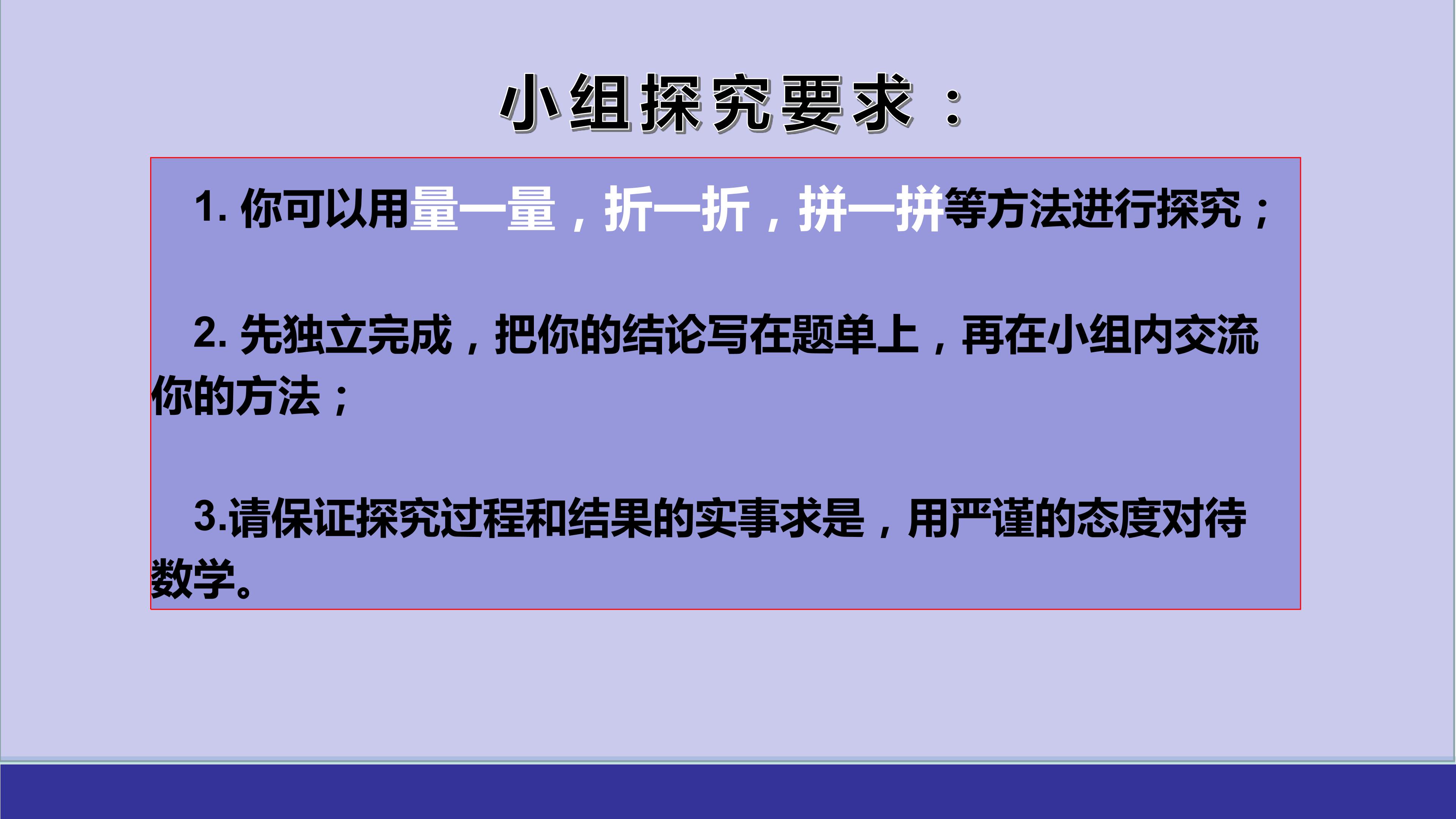 小组探究要求：

1. 你可以用量一量，折一折，拼一拼等方法进行探究；

2. 先独立完成，把你的结论写在题单上，再在小组内交流你的方法；

3.请保证探究过程和结果的实事求是，用严谨的态度对待数学。